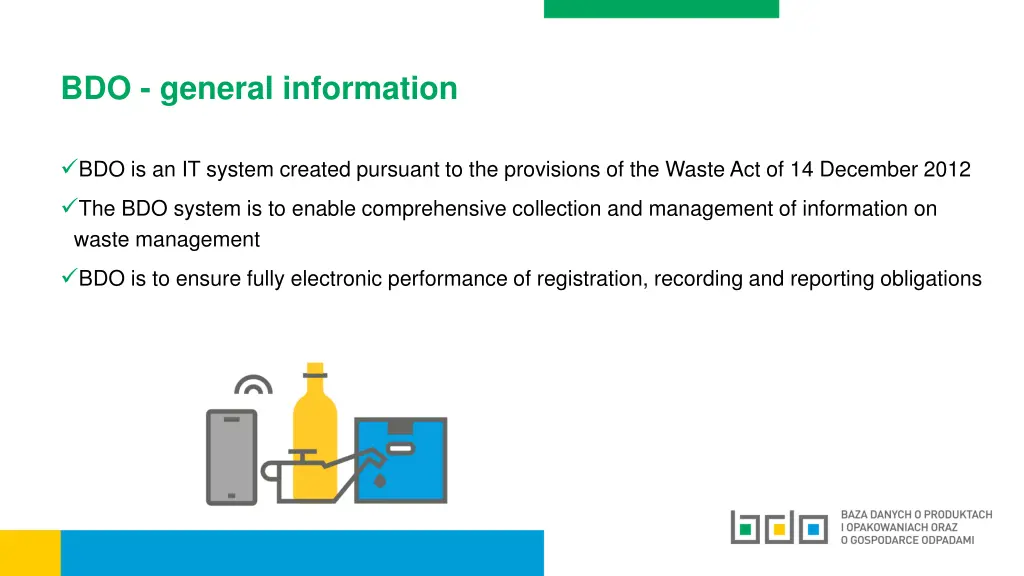 BDO - general information

✓BDO is an IT system created pursuant to the provisions of the Waste Act of 14 December 2012

✓The BDO system is to enable comprehensive collection and management of information on waste management

✓BDO is to ensure fully electronic performance of registration, recording and reporting obligations

bdo

BAZA DANYCH O PRODUKTACH I OPAKOWANIACH ORAZ O GOSPODARCE ODPADAMI